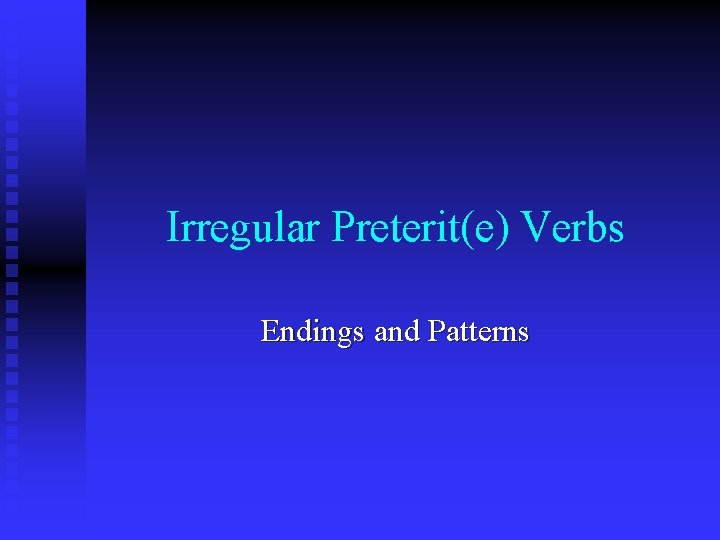 Irregular Preterit(e) Verbs

Endings and Patterns